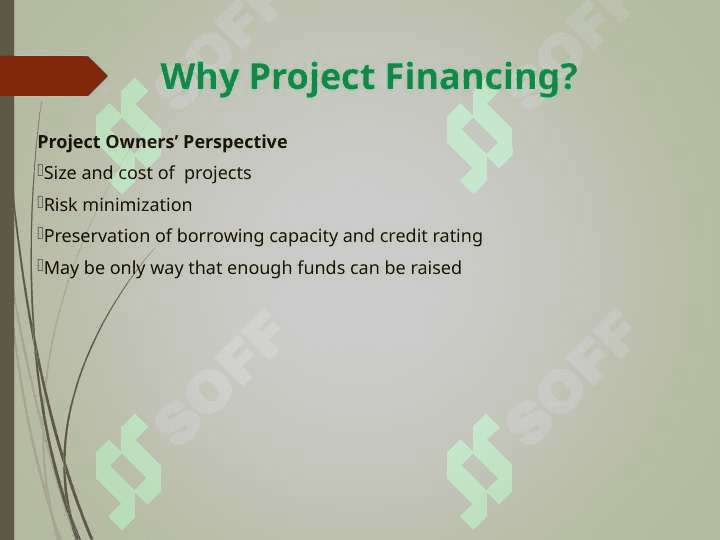 Why Project Financing?

Project Owners' Perspective

Size and cost of projects

Risk minimization

Preservation of borrowing capacity and credit rating

May be only way that enough funds can be raised

SOFF SOFF SOFF SOFF